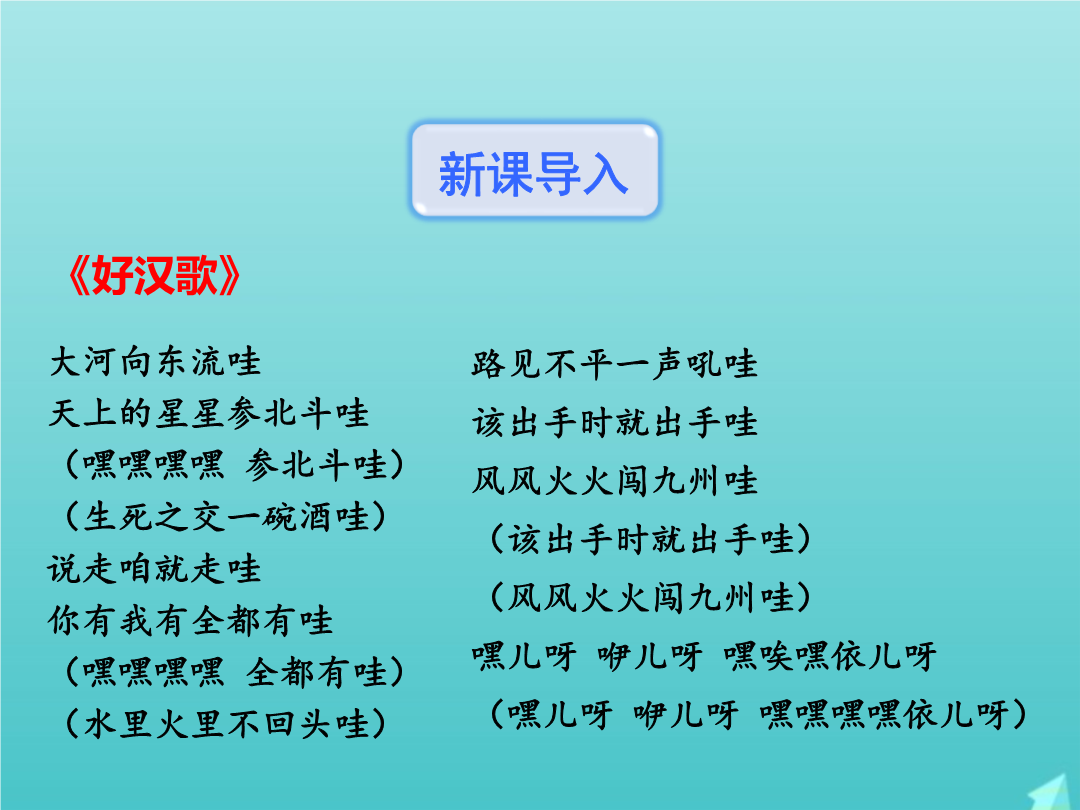 新课导入

《好汉歌》

大河向东流哇
天上的星星参北斗哇
（嘿嘿嘿嘿 参北斗哇）
（生死之交一碗酒哇）
说走咱就走哇
你有我有全都有哇
（嘿嘿嘿嘿 全都有哇）
（水里火里不回头哇）

路见不平一声吼哇
该出手时就出手哇
风风火火闯九州哇
（该出手时就出手哇）
（风风火火闯九州哇）
嘿儿呀 咿儿呀 嘿唉嘿依儿呀
（嘿儿呀 咿儿呀 嘿嘿嘿嘿依儿呀）